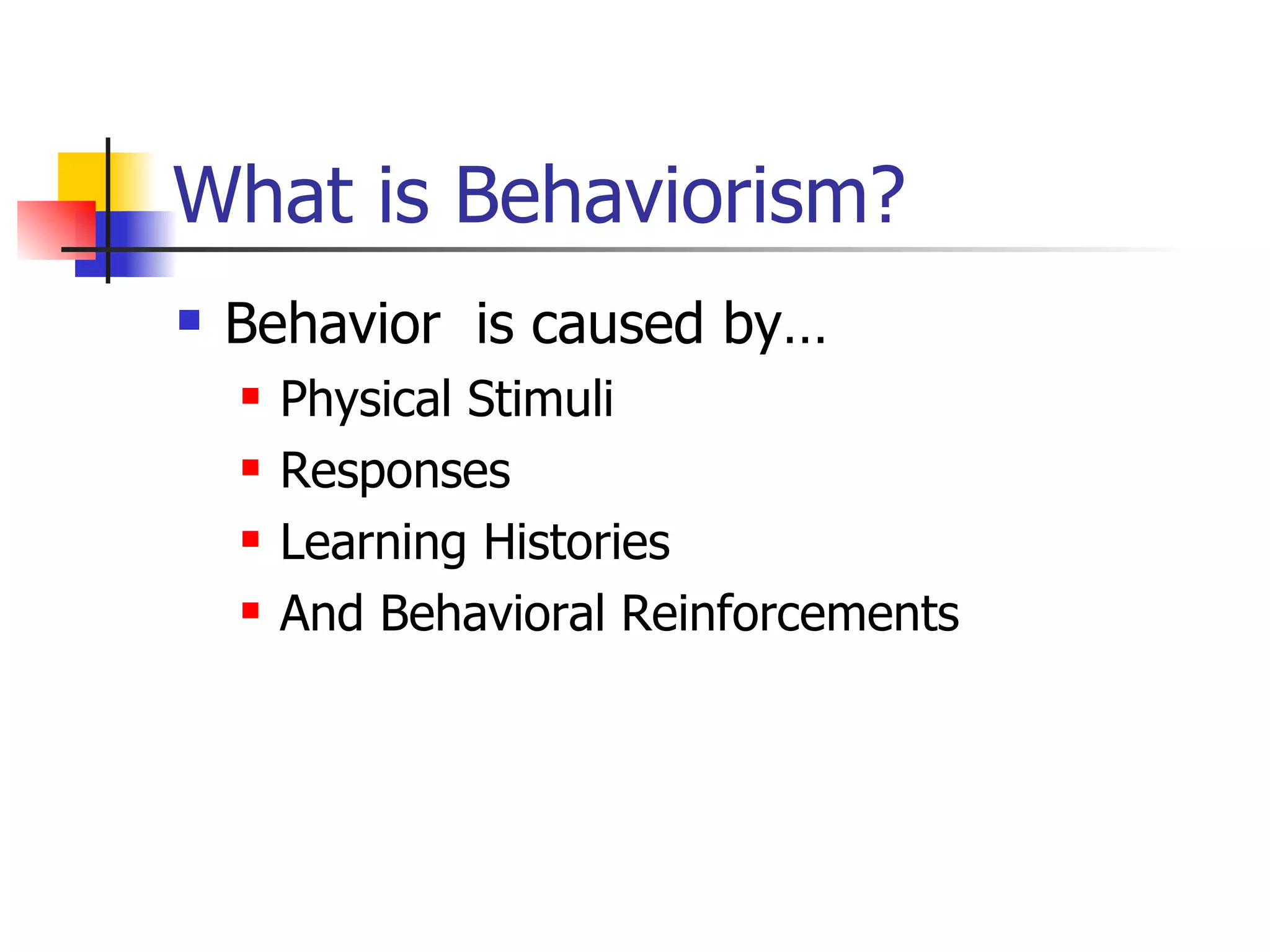 What is Behaviorism?

- Behavior is caused by…
  - Physical Stimuli
  - Responses
  - Learning Histories
  - And Behavioral Reinforcements